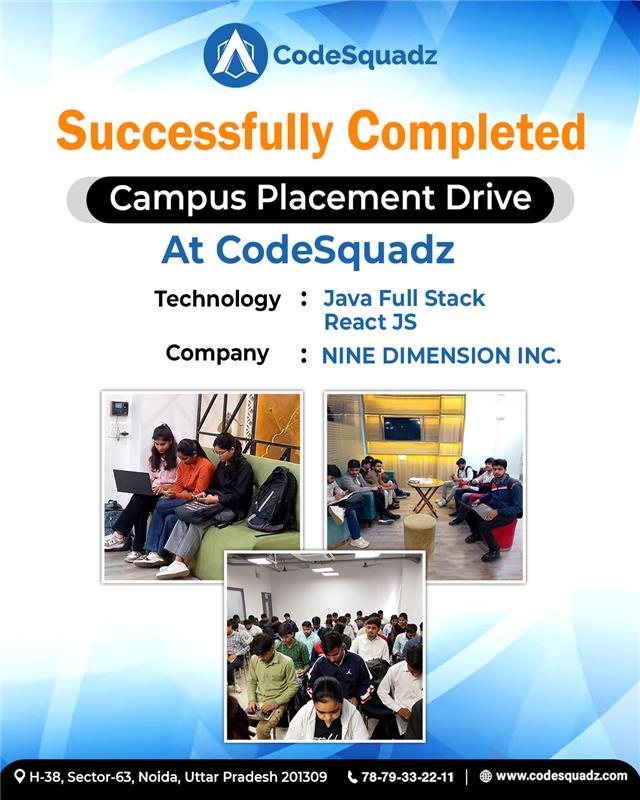 CodeSquadz

Successfully Completed

Campus Placement Drive

At CodeSquadz

Technology : Java Full Stack
React JS

Company : NINE DIMENSION INC.

H-38, Sector-63, Noida, Uttar Pradesh 201309 | 78-79-33-22-11 | www.codesquadz.com